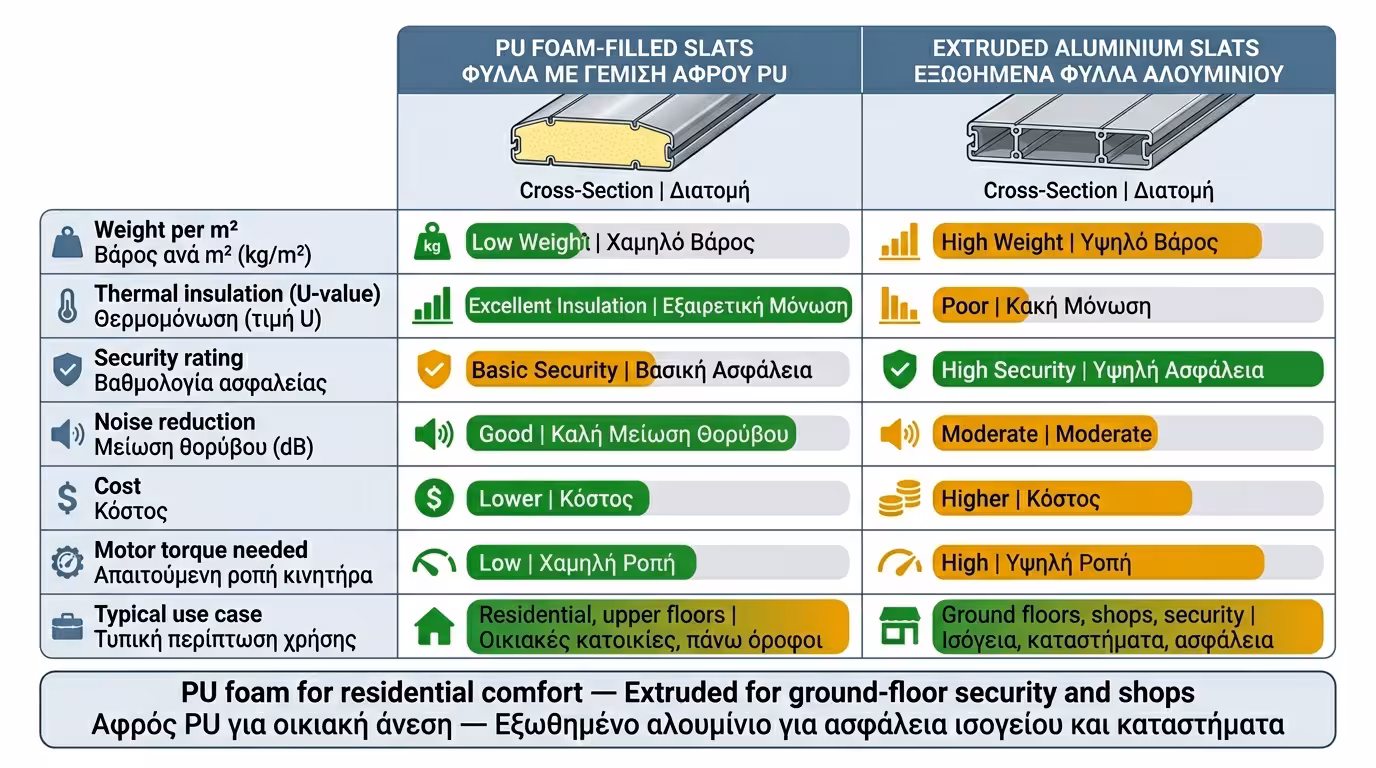 | | PU FOAM-FILLED SLATS ΦΥΛΛΑ ΜΕ ΓΕΜΙΣΗ ΑΦΡΟΥ PU | EXTRUDED ALUMINIUM SLATS ΕΞΩΘΗΜΕΝΑ ΦΥΛΛΑ ΑΛΟΥΜΙΝΙΟΥ |
|---|---|---|
| | Cross-Section \| Διατομή | Cross-Section \| Διατομή |
| Weight per m² Βάρος ανά m² (kg/m²) | kg Low Weight \| Χαμηλό Βάρος | High Weight \| Υψηλό Βάρος |
| Thermal insulation (U-value) Θερμομόνωση (τιμή U) | Excellent Insulation \| Εξαιρετική Μόνωση | Poor \| Κακή Μόνωση |
| Security rating Βαθμολογία ασφαλείας | Basic Security \| Βασική Ασφάλεια | High Security \| Υψηλή Ασφάλεια |
| Noise reduction Μείωση θορύβου (dB) | Good \| Καλή Μείωση Θορύβου | Moderate \| Moderate |
| Cost Κόστος | Lower \| Κόστος | Higher \| Κόστος |
| Motor torque needed Απαιτούμενη ροπή κινητήρα | Low \| Χαμηλή Ροπή | High \| Υψηλή Ροπή |
| Typical use case Τυπική περίπτωση χρήσης | Residential, upper floors \| Οικιακές κατοικίες, πάνω όροφοι | Ground floors, shops, security \| Ισόγεια, καταστήματα, ασφάλεια |

PU foam for residential comfort — Extruded for ground-floor security and shops
Αφρός PU για οικιακή άνεση — Εξωθημένο αλουμίνιο για ασφάλεια ισογείου και καταστήματα